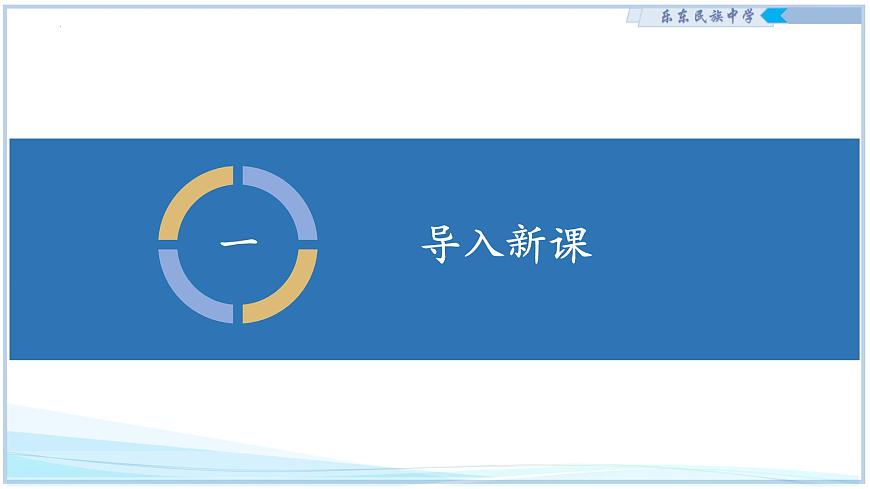 乐东民族中学

一

导入新课